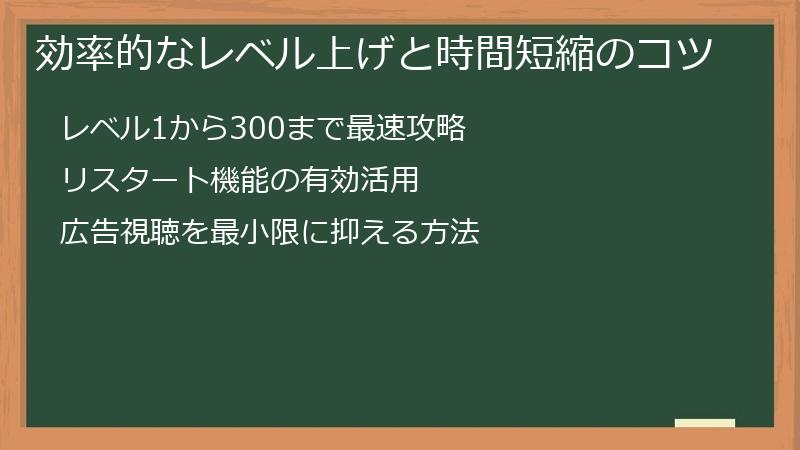 効率的なレベル上げと時間短縮のコツ

レベル1から300まで最速攻略

リスタート機能の有効活用

広告視聴を最小限に抑える方法